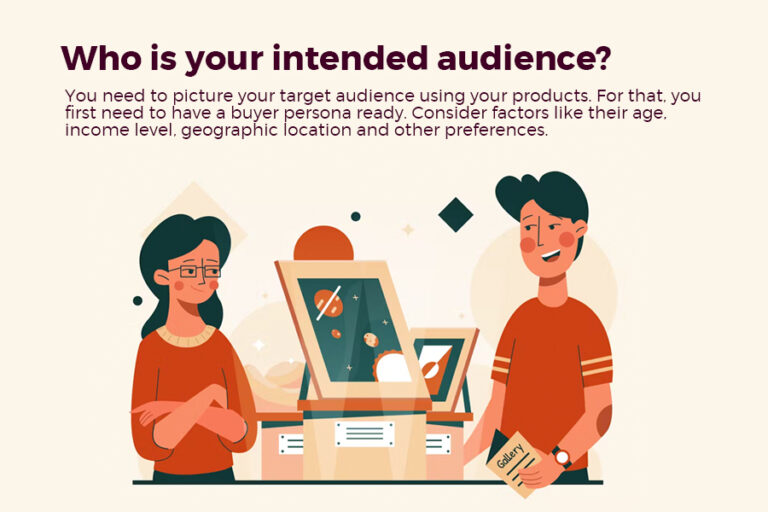 Who is your intended audience?

You need to picture your target audience using your products. For that, you first need to have a buyer persona ready. Consider factors like their age, income level, geographic location and other preferences.

Gallery